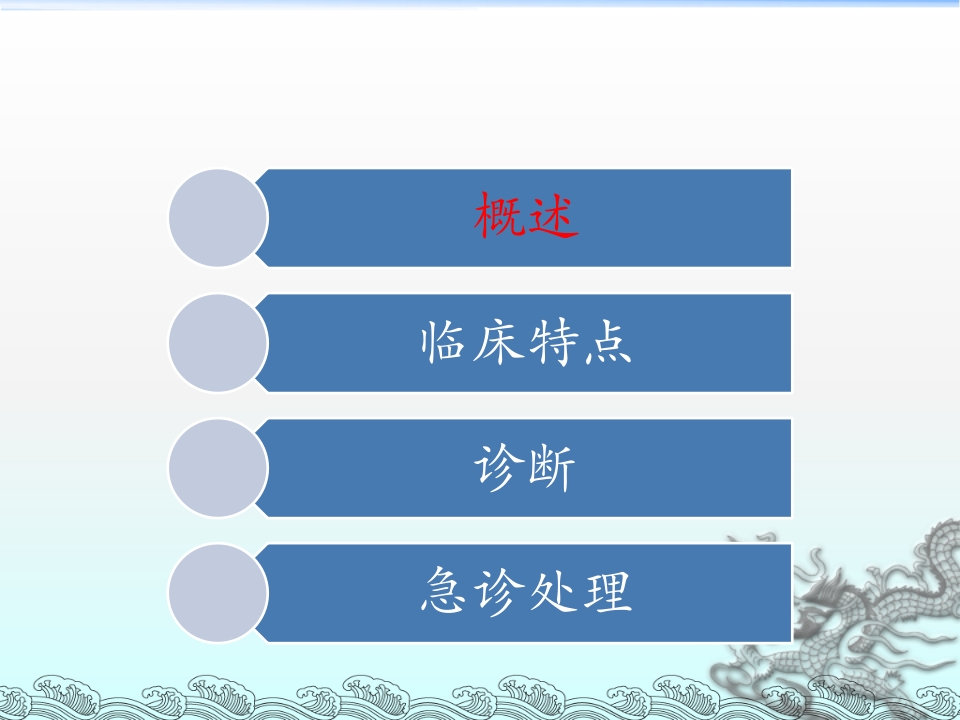 概述

临床特点

诊断

急诊处理